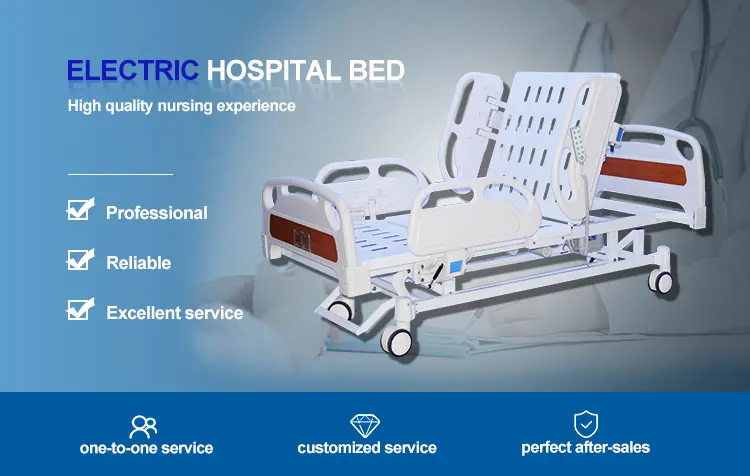 ELECTRIC HOSPITAL BED

High quality nursing experience

Professional

Reliable

Excellent service

one-to-one service

customized service

perfect after-sales